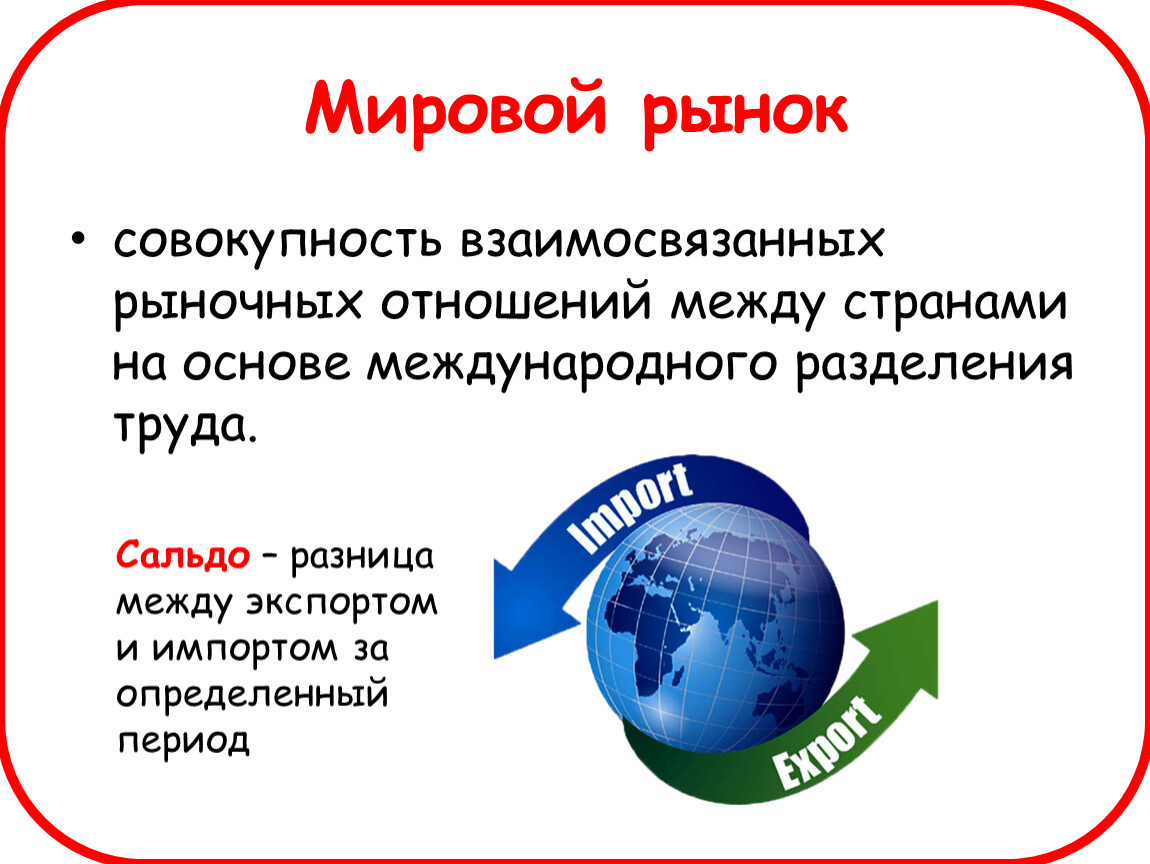 Мировой рынок

• совокупность взаимосвязанных рыночных отношений между странами на основе международного разделения труда.

Сальдо – разница между экспортом и импортом за определенный период

Import

Export